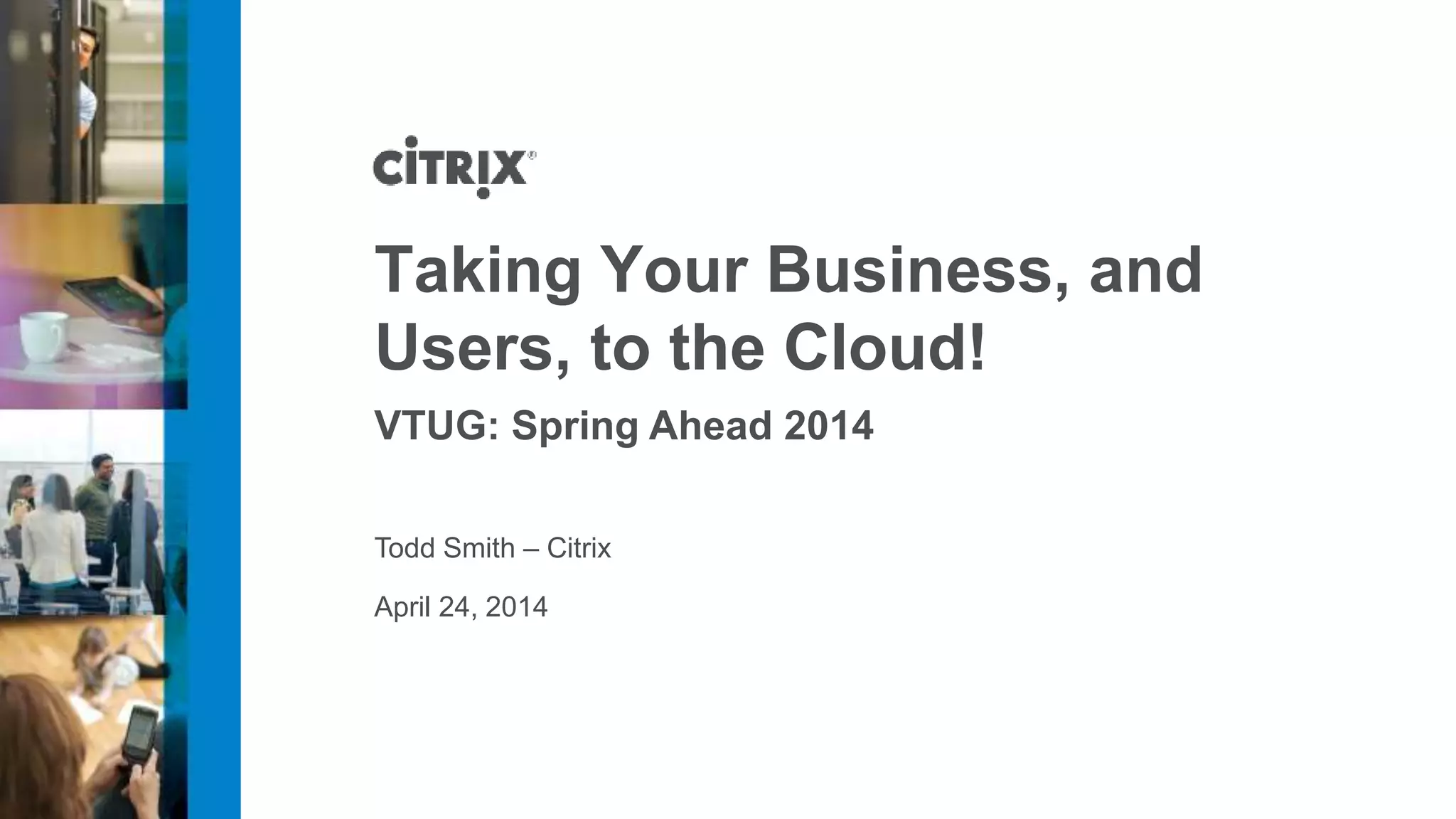 CiTRIX®

Taking Your Business, and Users, to the Cloud!

VTUG: Spring Ahead 2014

Todd Smith – Citrix

April 24, 2014